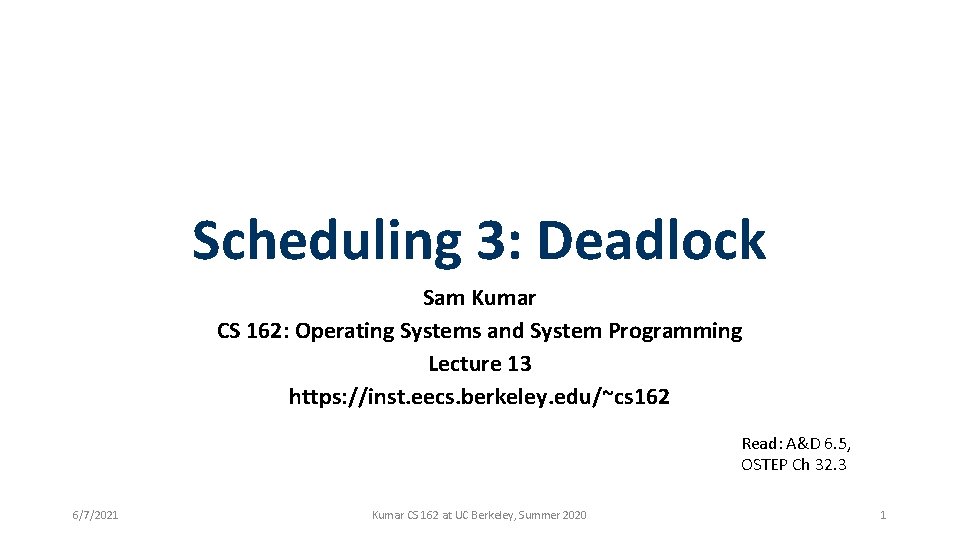 Scheduling 3: Deadlock

Sam Kumar
CS 162: Operating Systems and System Programming
Lecture 13
https://inst.eecs.berkeley.edu/~cs162

Read: A&D 6.5, OSTEP Ch 32.3

6/7/2021

Kumar CS 162 at UC Berkeley, Summer 2020

1